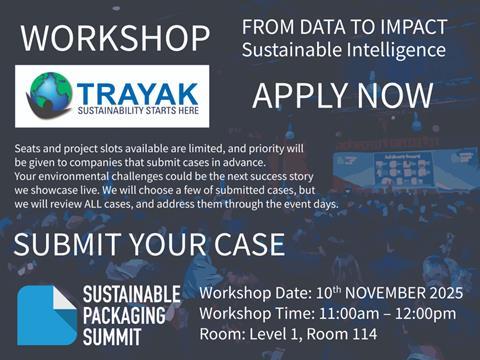 WORKSHOP

FROM DATA TO IMPACT
Sustainable Intelligence

TRAYAK
SUSTAINABILITY STARTS HERE

APPLY NOW

Seats and project slots available are limited, and priority will be given to companies that submit cases in advance. Your environmental challenges could be the next success story we showcase live. We will choose a few of submitted cases, but we will review ALL cases, and address them through the event days.

SUBMIT YOUR CASE

SUSTAINABLE PACKAGING SUMMIT

Workshop Date: 10$^{th}$ NOVEMBER 2025
Workshop Time: 11:00am – 12:00pm
Room: Level 1, Room 114